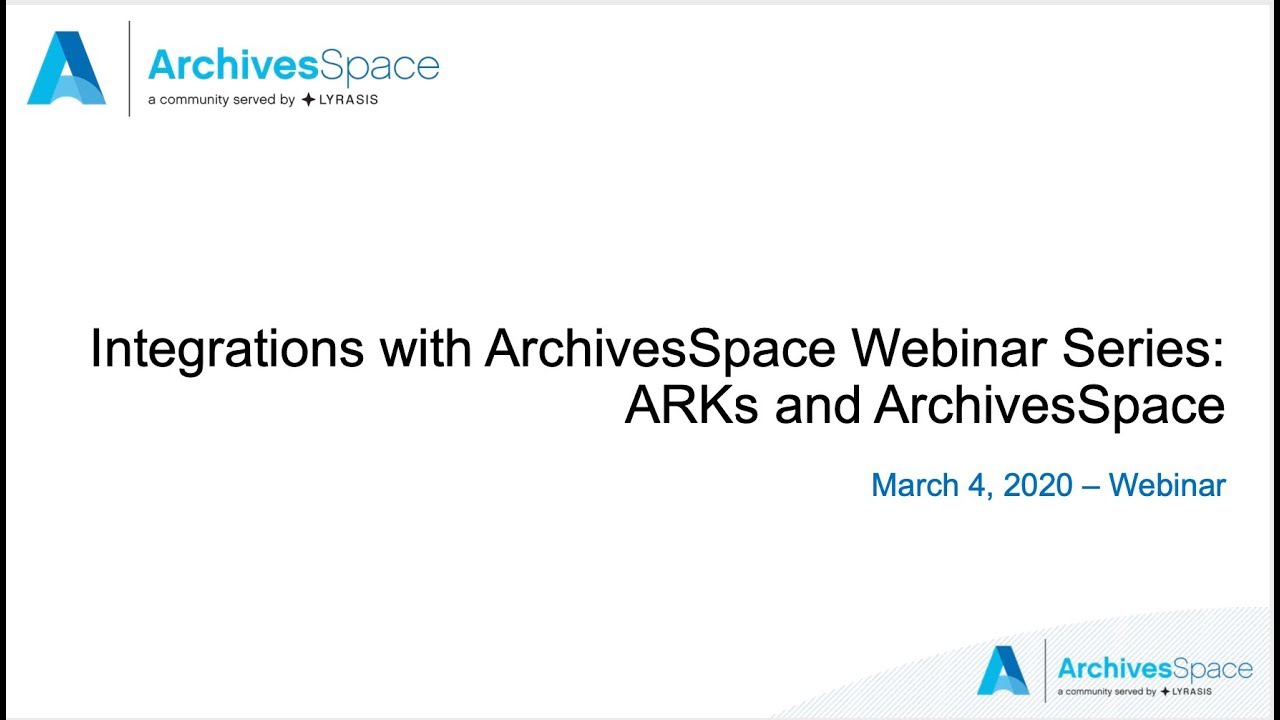 ArchivesSpace
a community served by LYRASIS

Integrations with ArchivesSpace Webinar Series: ARKs and ArchivesSpace

March 4, 2020 – Webinar

ArchivesSpace
a community served by LYRASIS